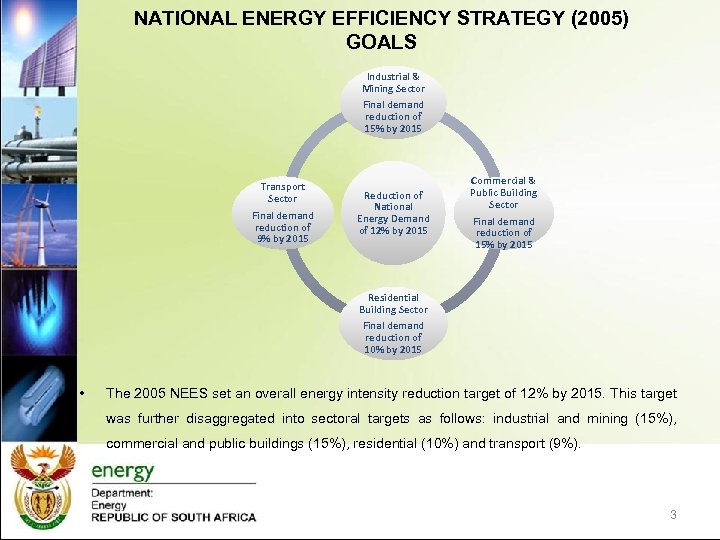 NATIONAL ENERGY EFFICIENCY STRATEGY (2005) GOALS

Industrial & Mining Sector
Final demand reduction of 15% by 2015

Transport Sector
Final demand reduction of 9% by 2015

Reduction of National Energy Demand of 12% by 2015

Commercial & Public Building Sector
Final demand reduction of 15% by 2015

Residential Building Sector
Final demand reduction of 10% by 2015

• The 2005 NEES set an overall energy intensity reduction target of 12% by 2015. This target was further disaggregated into sectoral targets as follows: industrial and mining (15%), commercial and public buildings (15%), residential (10%) and transport (9%).

energy
Department:
Energy
REPUBLIC OF SOUTH AFRICA

3